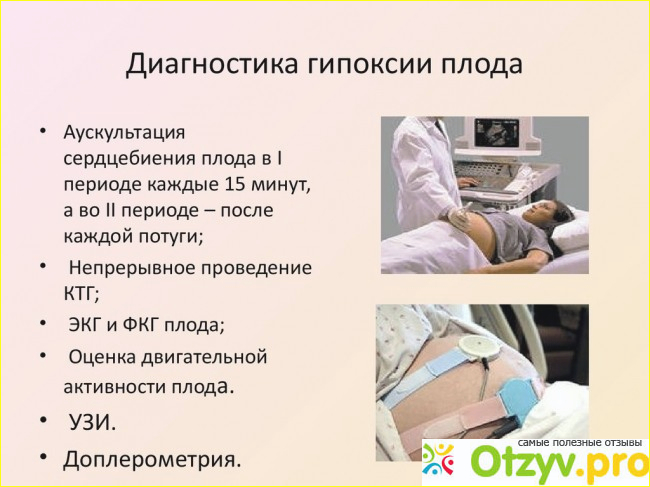 Диагностика гипоксии плода

• Аускультация сердцебиения плода в I периоде каждые 15 минут, а во II периоде – после каждой потуги;
• Непрерывное проведение КТГ;
• ЭКГ и ФКГ плода;
• Оценка двигательной активности плода.
• УЗИ.
• Доплерометрия.

самые полезные отзывы
Otzyv.pro